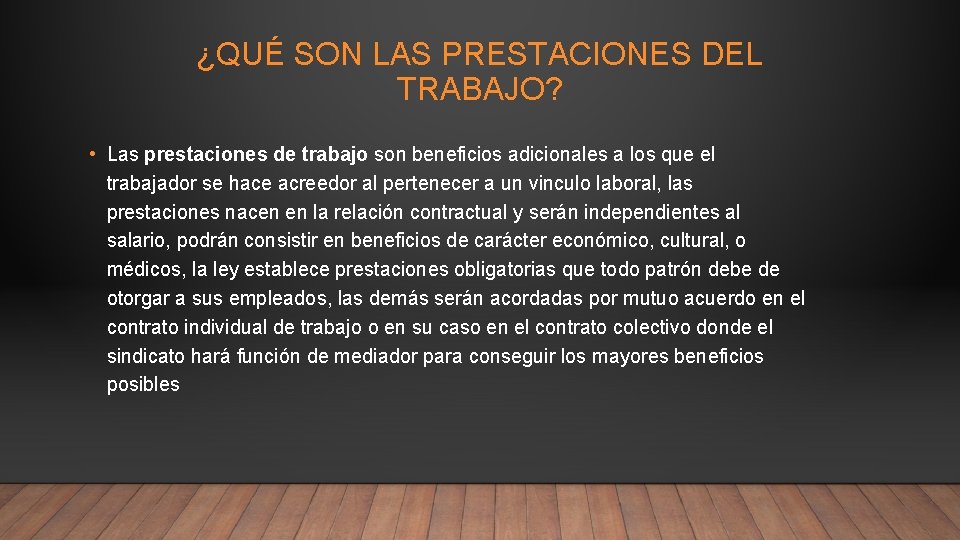 ¿QUÉ SON LAS PRESTACIONES DEL TRABAJO?

• Las prestaciones de trabajo son beneficios adicionales a los que el trabajador se hace acreedor al pertenecer a un vinculo laboral, las prestaciones nacen en la relación contractual y serán independientes al salario, podrán consistir en beneficios de carácter económico, cultural, o médicos, la ley establece prestaciones obligatorias que todo patrón debe de otorgar a sus empleados, las demás serán acordadas por mutuo acuerdo en el contrato individual de trabajo o en su caso en el contrato colectivo donde el sindicato hará función de mediador para conseguir los mayores beneficios posibles